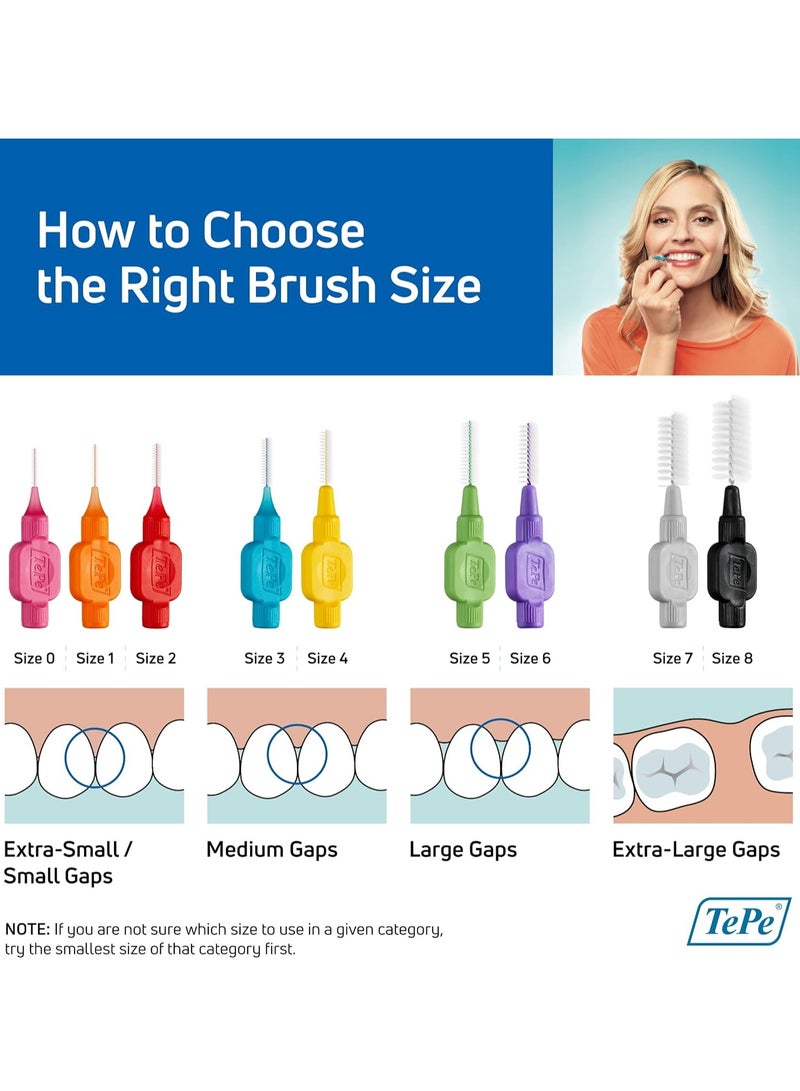 How to Choose the Right Brush Size

TePe TePe TePe TePe TePe TePe TePe TePe TePe

Size 0 Size 1 Size 2

Size 3 Size 4

Size 5 Size 6

Size 7 Size 8

Extra-Small / Small Gaps

Medium Gaps

Large Gaps

Extra-Large Gaps

NOTE: If you are not sure which size to use in a given category, try the smallest size of that category first.

TePe®